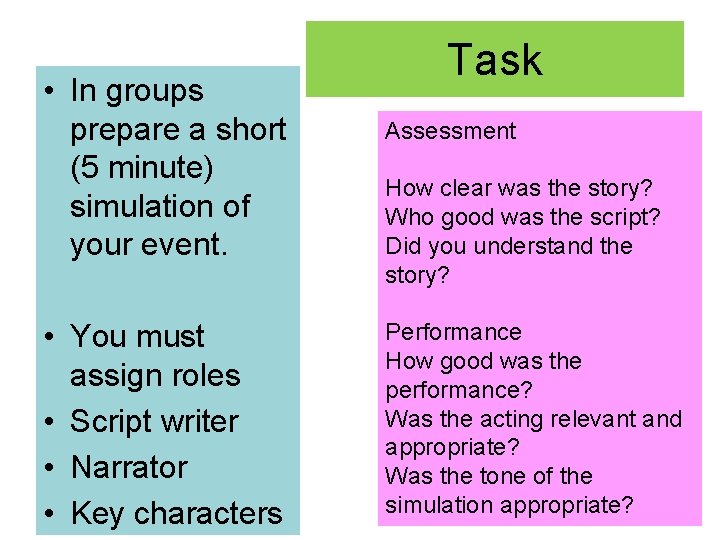 Task

• In groups prepare a short (5 minute) simulation of your event.

• You must assign roles
• Script writer
• Narrator
• Key characters

Assessment

How clear was the story?
Who good was the script?
Did you understand the story?

Performance
How good was the performance?
Was the acting relevant and appropriate?
Was the tone of the simulation appropriate?